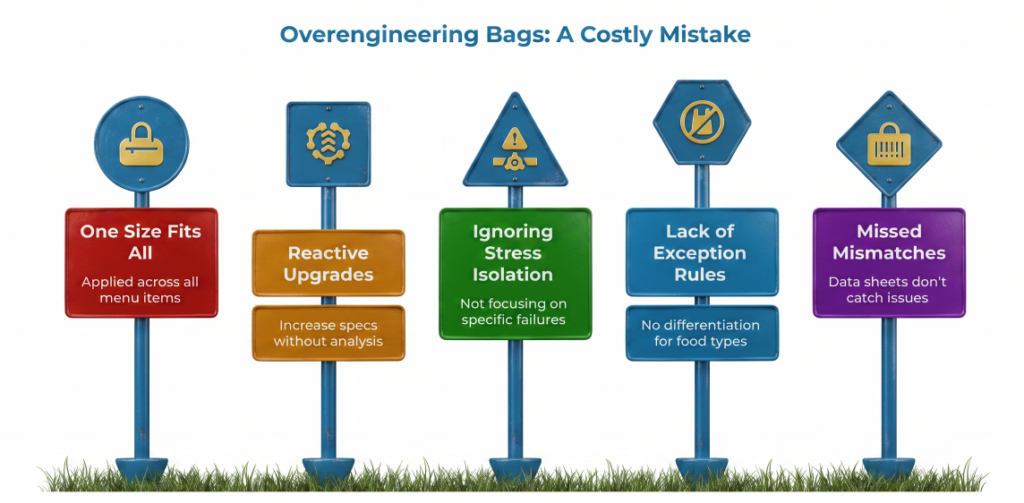 Overengineering Bags: A Costly Mistake

One Size Fits All

Applied across all menu items

Reactive Upgrades

Increase specs without analysis

Ignoring Stress Isolation

Not focusing on specific failures

Lack of Exception Rules

No differentiation for food types

Missed Mismatches

Data sheets don't catch issues